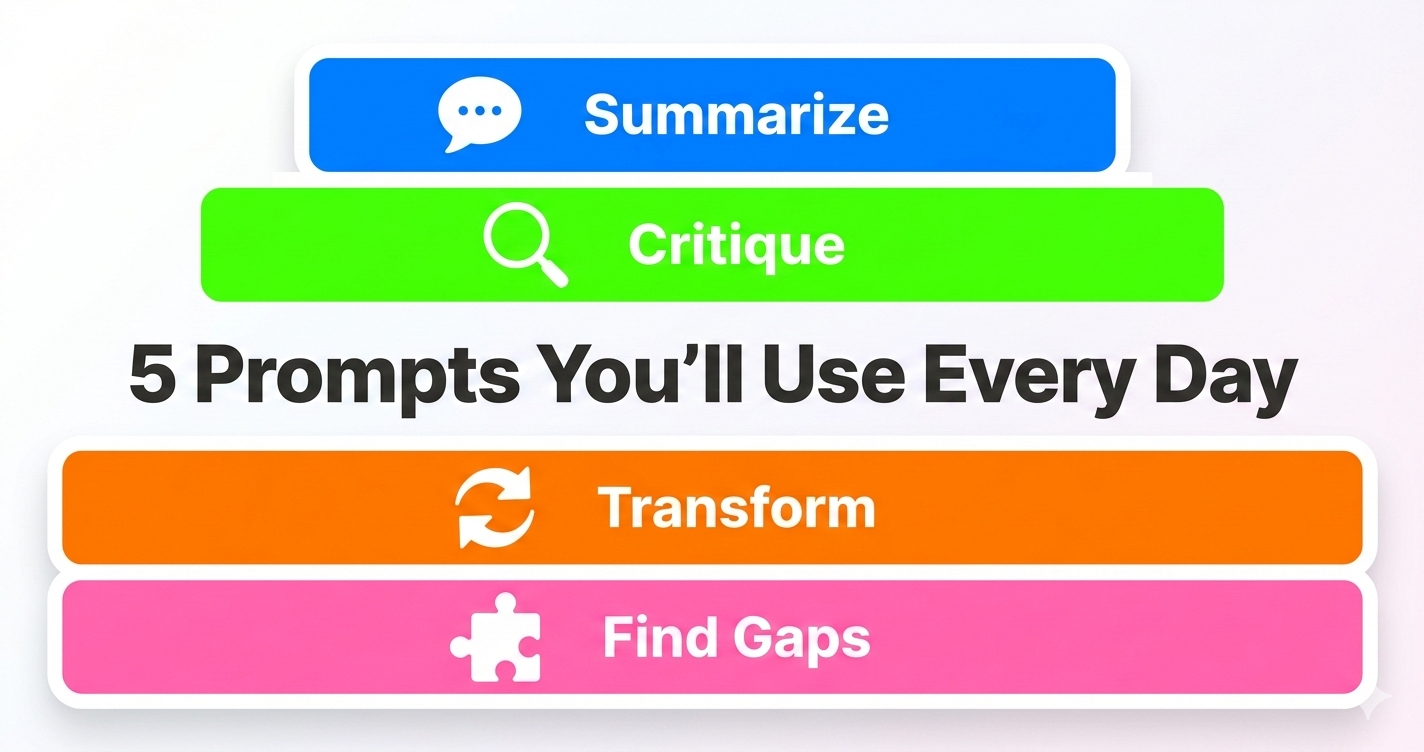 Summarize

Critique

5 Prompts You'll Use Every Day

Transform

Find Gaps